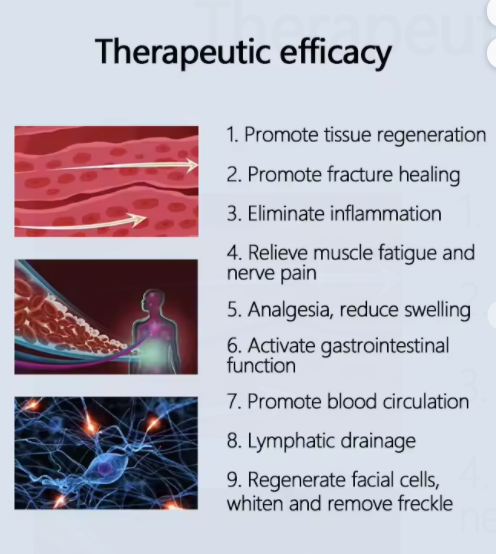 Therapeutic efficacy

1. Promote tissue regeneration

2. Promote fracture healing

3. Eliminate inflammation

4. Relieve muscle fatigue and nerve pain

5. Analgesia, reduce swelling

6. Activate gastrointestinal function

7. Promote blood circulation

8. Lymphatic drainage

9. Regenerate facial cells, whiten and remove freckle